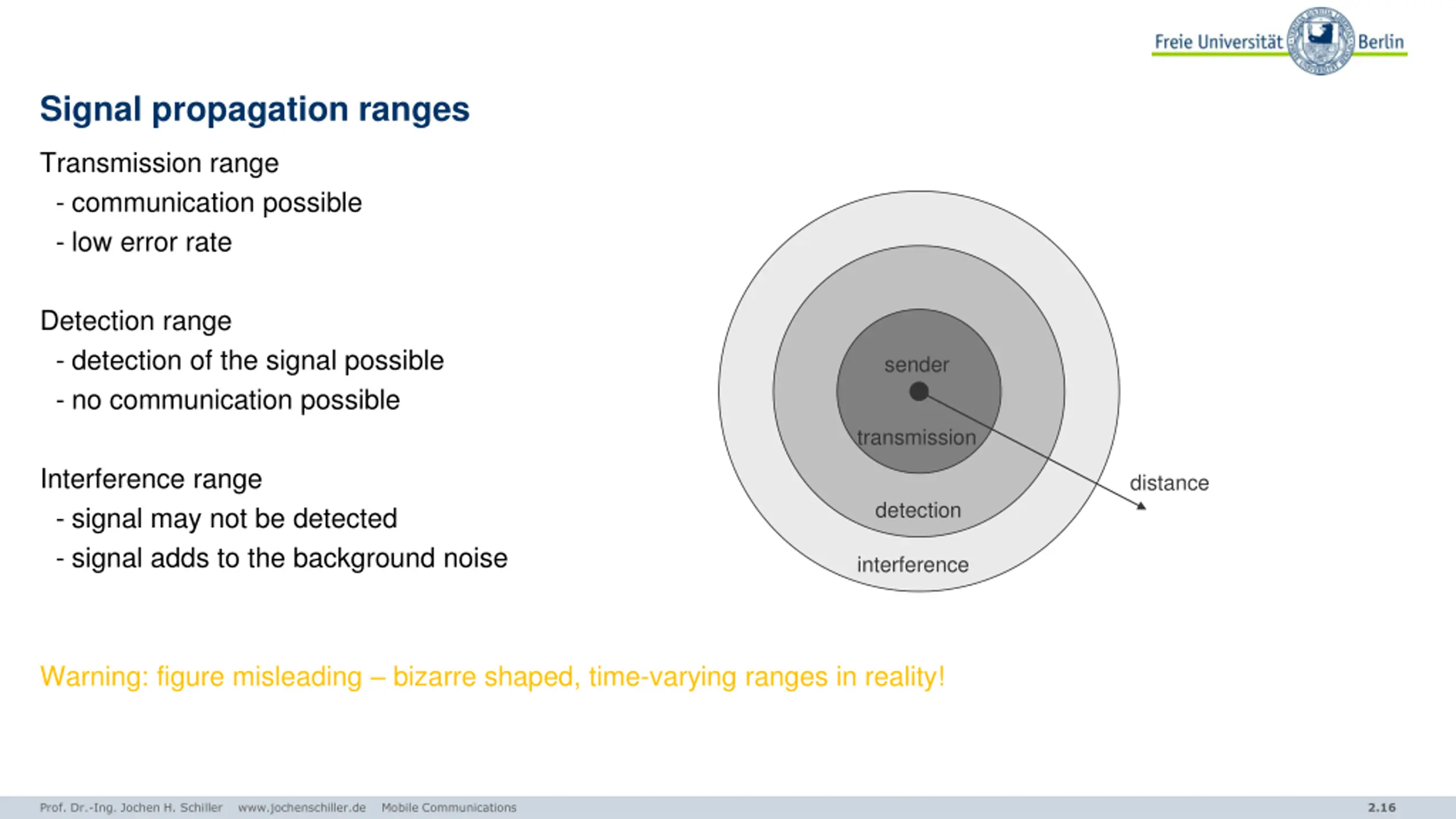 Freie Universität Berlin

Signal propagation ranges

Transmission range
- communication possible
- low error rate

Detection range
- detection of the signal possible
- no communication possible

Interference range
- signal may not be detected
- signal adds to the background noise

sender
transmission
detection
interference
distance

Warning: figure misleading – bizarre shaped, time-varying ranges in reality!

Prof. Dr.-Ing. Jochen H. Schiller www.jochenschiller.de Mobile Communications 2.16